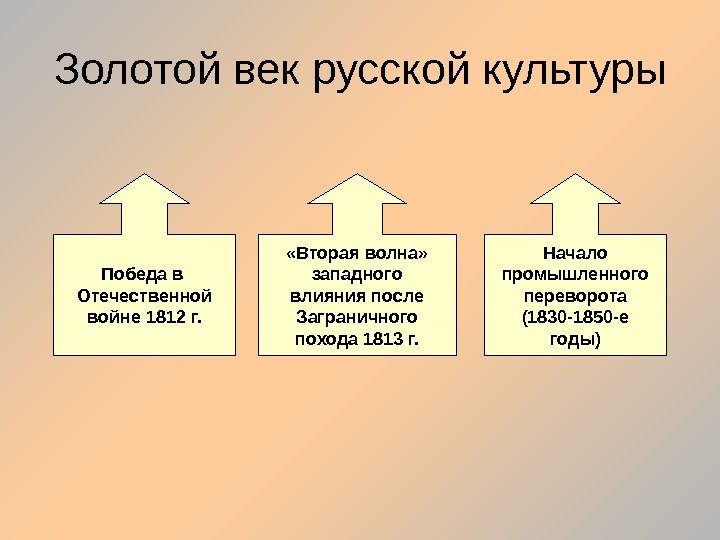 Золотой век русской культуры

Победа в Отечественной войне 1812 г.

«Вторая волна» западного влияния после Заграничного похода 1813 г.

Начало промышленного переворота (1830-1850-е годы)